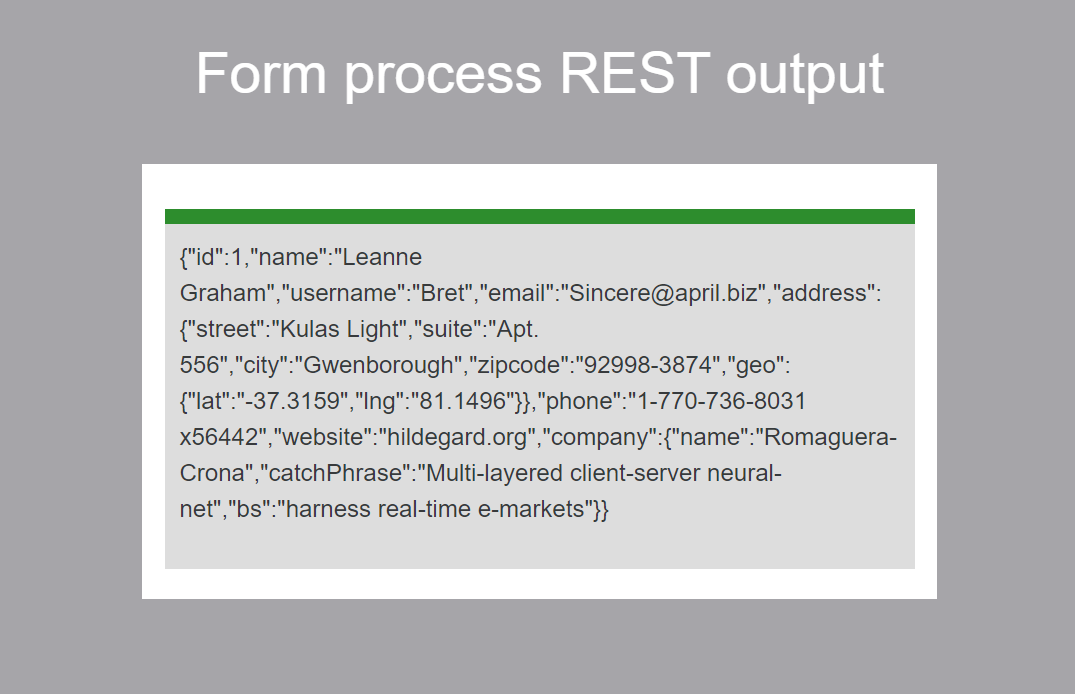 Form process REST output

{"id":1,"name":"Leanne Graham","username":"Bret","email":"Sincere@april.biz","address":{"street":"Kulas Light","suite":"Apt. 556","city":"Gwenborough","zipcode":"92998-3874","geo":{"lat":"-37.3159","lng":"81.1496"}},"phone":"1-770-736-8031 x56442","website":"hildegard.org","company":{"name":"Romaguera-Crona","catchPhrase":"Multi-layered client-server neural-net","bs":"harness real-time e-markets"}}